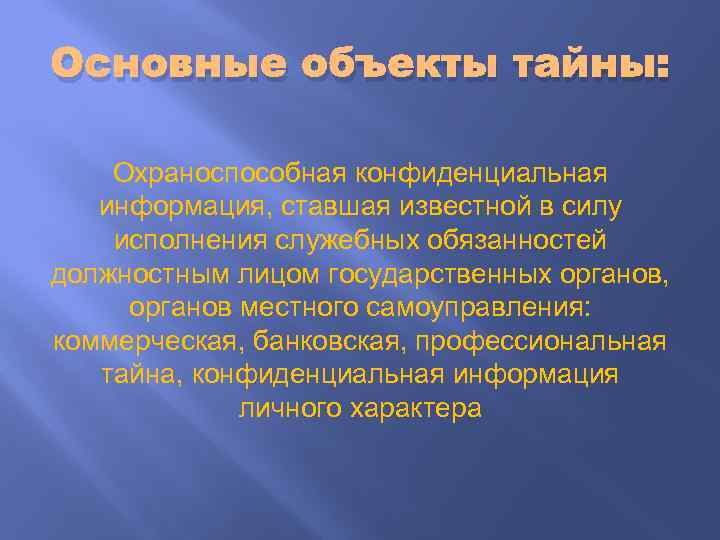 Основные объекты тайны:

Охраноспособная конфиденциальная информация, ставшая известной в силу исполнения служебных обязанностей должностным лицом государственных органов, органов местного самоуправления: коммерческая, банковская, профессиональная тайна, конфиденциальная информация личного характера